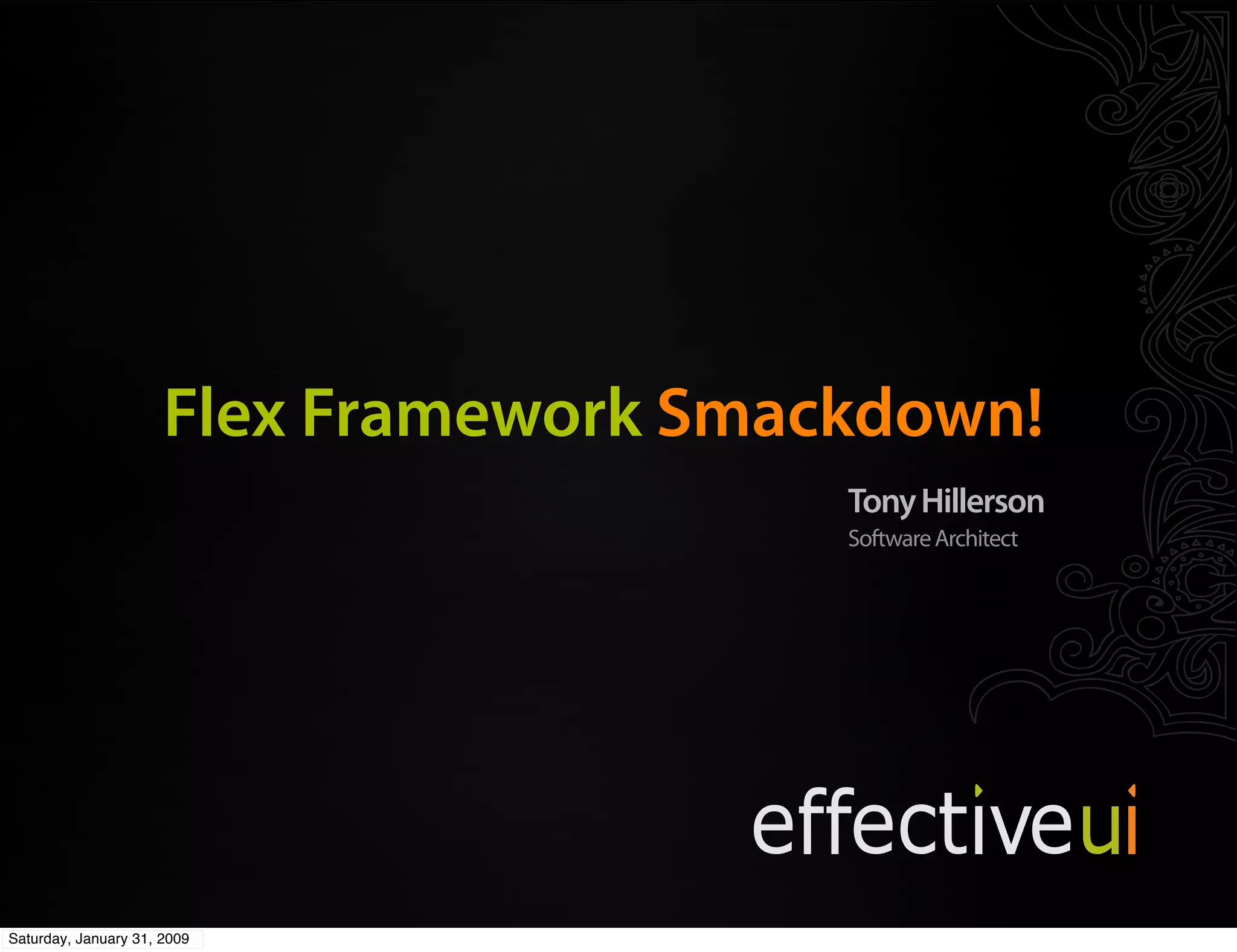 Flex Framework Smackdown!

Tony Hillerson
Software Architect

effectiveui

Saturday, January 31, 2009